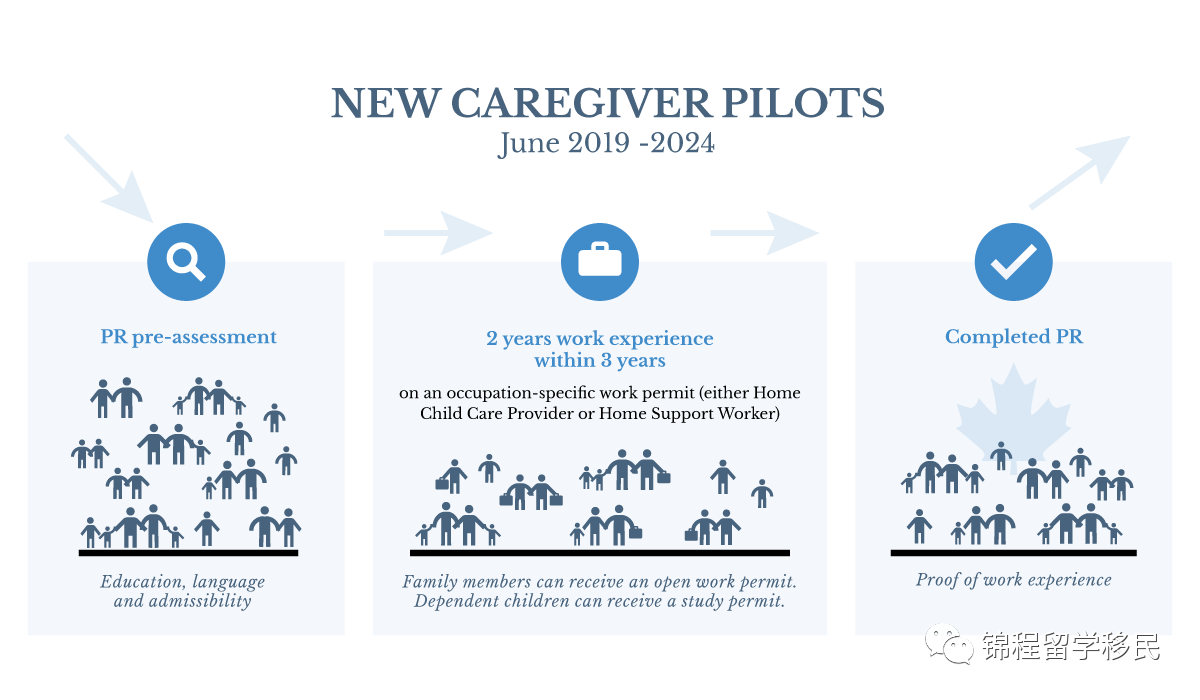 NEW CAREGIVER PILOTS
June 2019 -2024

PR pre-assessment

Education, language and admissibility

2 years work experience within 3 years

on an occupation-specific work permit (either Home Child Care Provider or Home Support Worker)

Family members can receive an open work permit. Dependent children can receive a study permit.

Completed PR

Proof of work experience

锦程留学移民